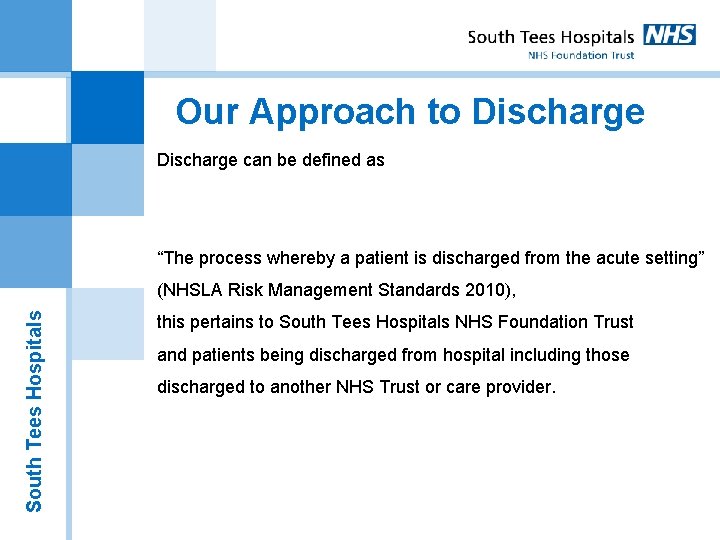 South Tees Hospitals NHS
NHS Foundation Trust

Our Approach to Discharge

Discharge can be defined as

“The process whereby a patient is discharged from the acute setting” (NHSLA Risk Management Standards 2010),
this pertains to South Tees Hospitals NHS Foundation Trust and patients being discharged from hospital including those discharged to another NHS Trust or care provider.

South Tees Hospitals